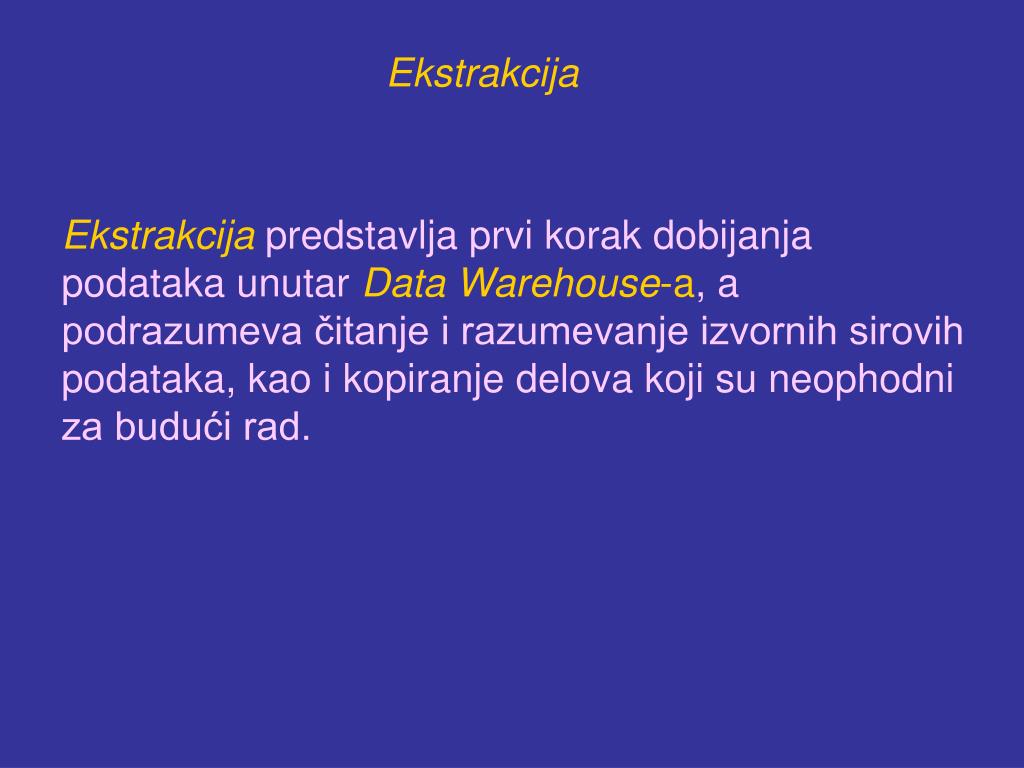 Ekstrakcija

Ekstrakcija predstavlja prvi korak dobijanja podataka unutar Data Warehouse-a, a podrazumeva čitanje i razumevanje izvornih sirovih podataka, kao i kopiranje delova koji su neophodni za budući rad.